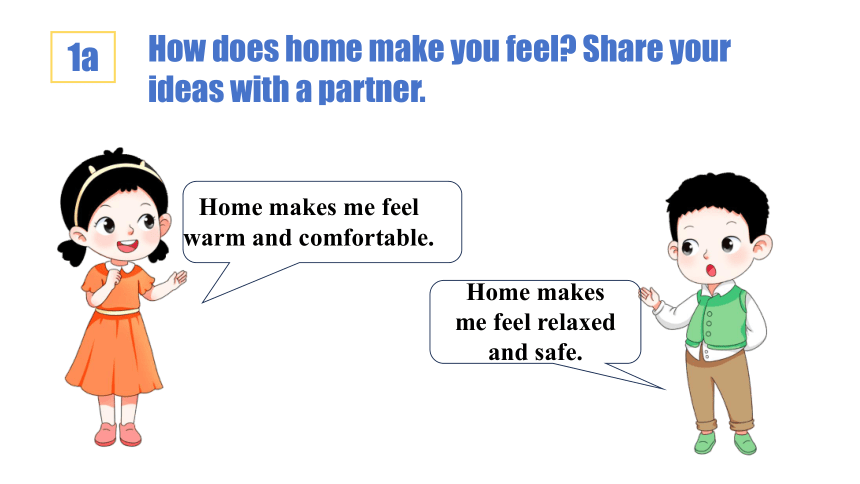 1a

How does home make you feel? Share your ideas with a partner.

Home makes me feel warm and comfortable.

Home makes me feel relaxed and safe.